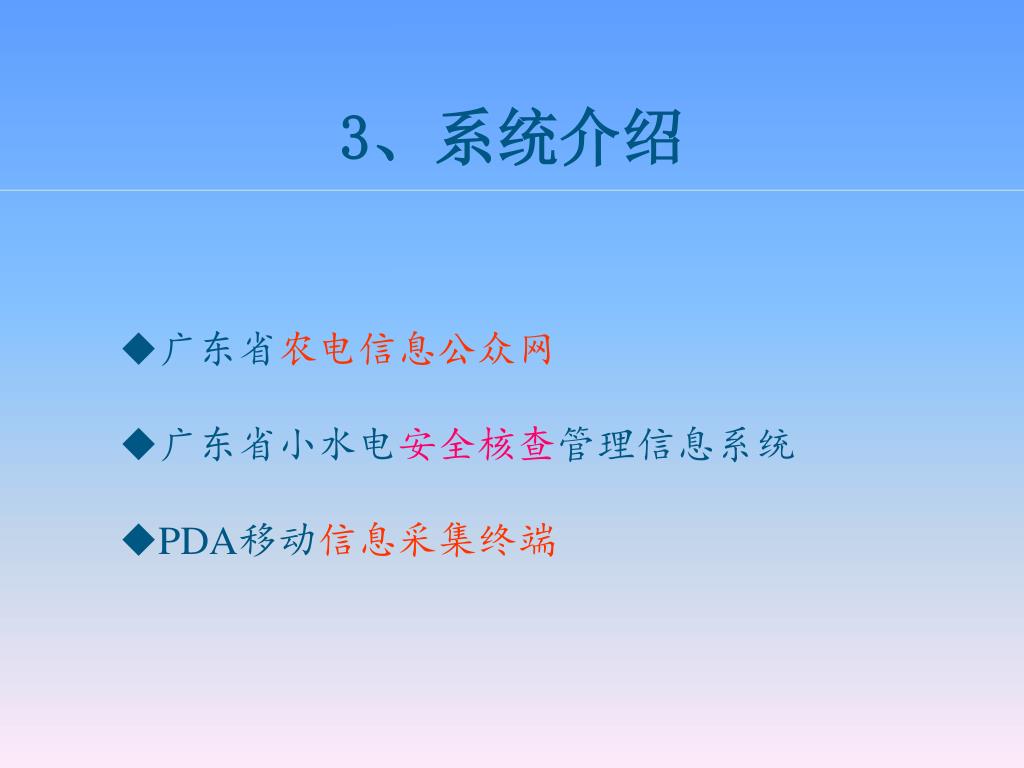 3、系统介绍

◆广东省农电信息公众网

◆广东省小水电安全核查管理信息系统

◆PDA移动信息采集终端